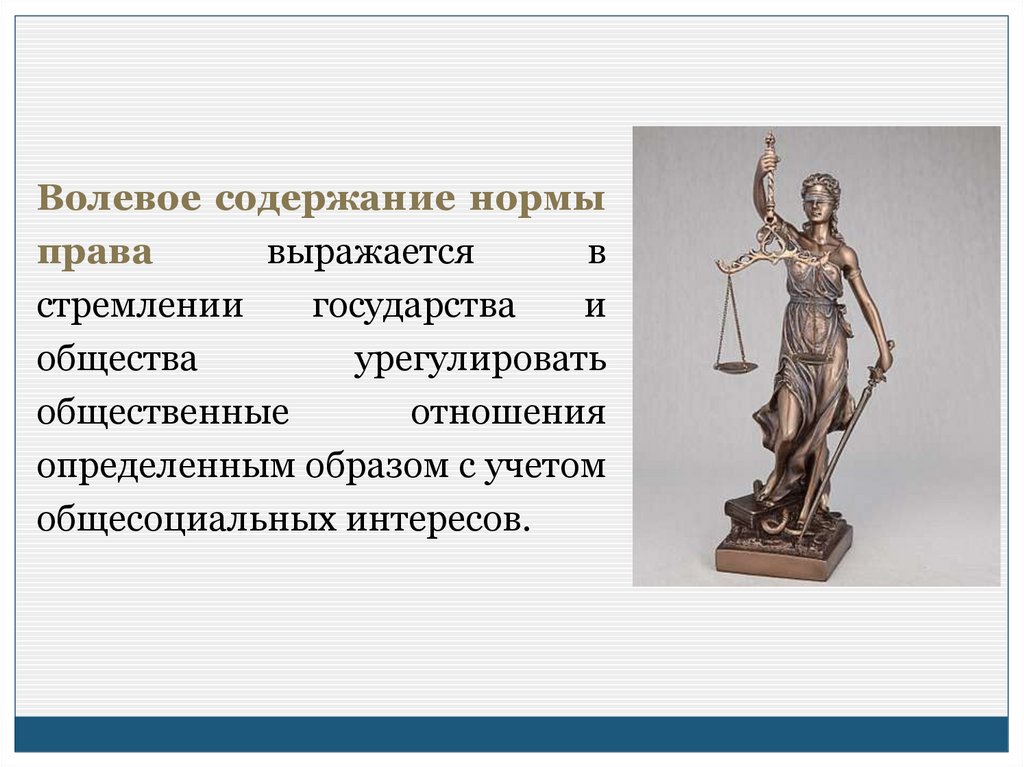 Волевое содержание нормы права выражается в стремлении государства и общества урегулировать общественные отношения определенным образом с учетом общесоциальных интересов.